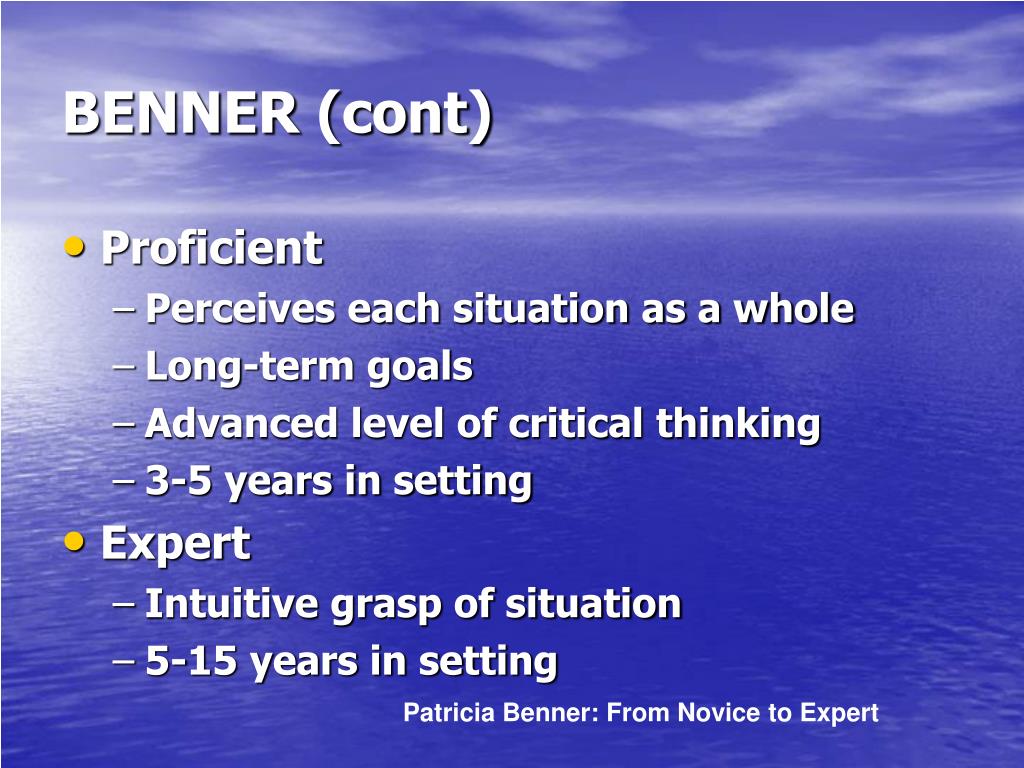 BENNER (cont)

• Proficient
– Perceives each situation as a whole
– Long-term goals
– Advanced level of critical thinking
– 3-5 years in setting
• Expert
– Intuitive grasp of situation
– 5-15 years in setting

Patricia Benner: From Novice to Expert